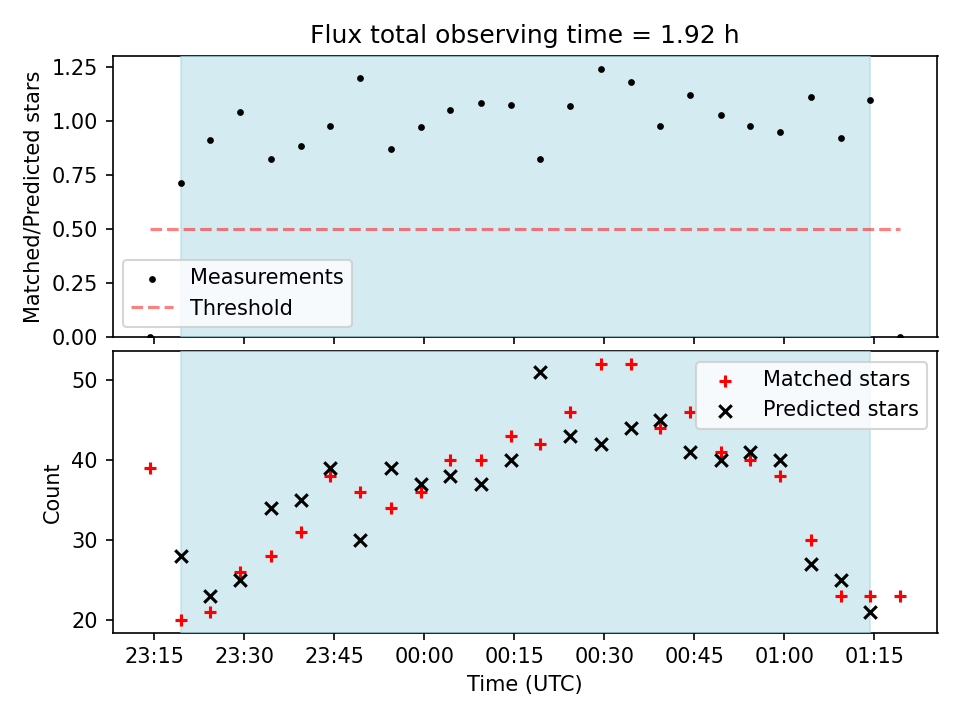 Flux total observing time = 1.92 h

Matched/Predicted stars

1.25
1.00
0.75
0.50
0.25
0.00

Measurements
Threshold

Count

50
40
30
20

Matched stars
Predicted stars

23:15
23:30
23:45
00:00
00:15
00:30
00:45
01:00
01:15

Time (UTC)